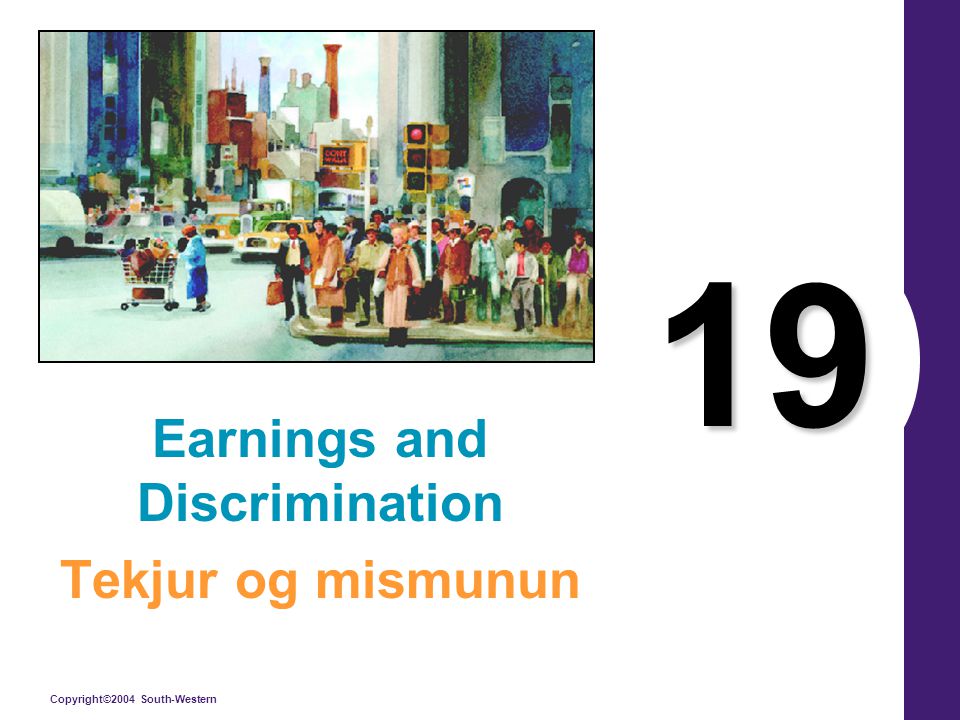 DONT WALK

19

Earnings and Discrimination

Tekjur og mismunun

Copyright©2004 South-Western